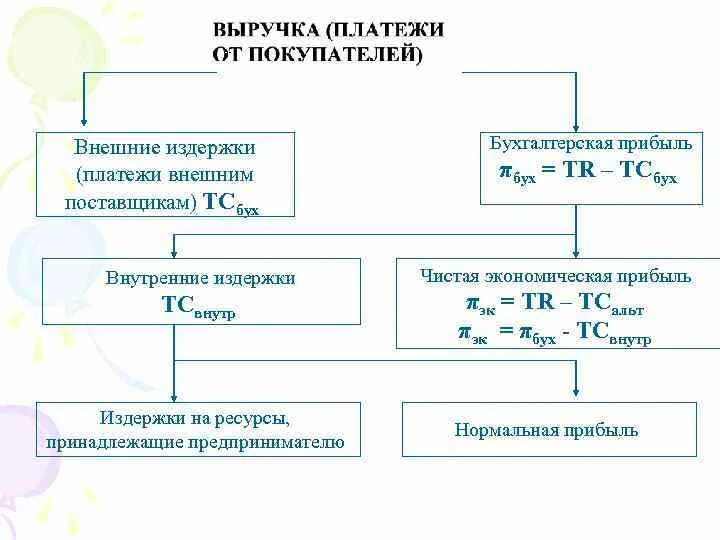 ВЫРУЧКА (ПЛАТЕЖИ ОТ ПОКУПАТЕЛЕЙ)

Внешние издержки (платежи внешним поставщикам) $TC_{бух}$

Бухгалтерская прибыль
$\pi_{бух} = TR - TC_{бух}$

Внутренние издержки
$TC_{внутр}$

Чистая экономическая прибыль
$\pi_{эк} = TR - TC_{альт}$
$\pi_{эк} = \pi_{бух} - TC_{внутр}$

Издержки на ресурсы, принадлежащие предпринимателю

Нормальная прибыль